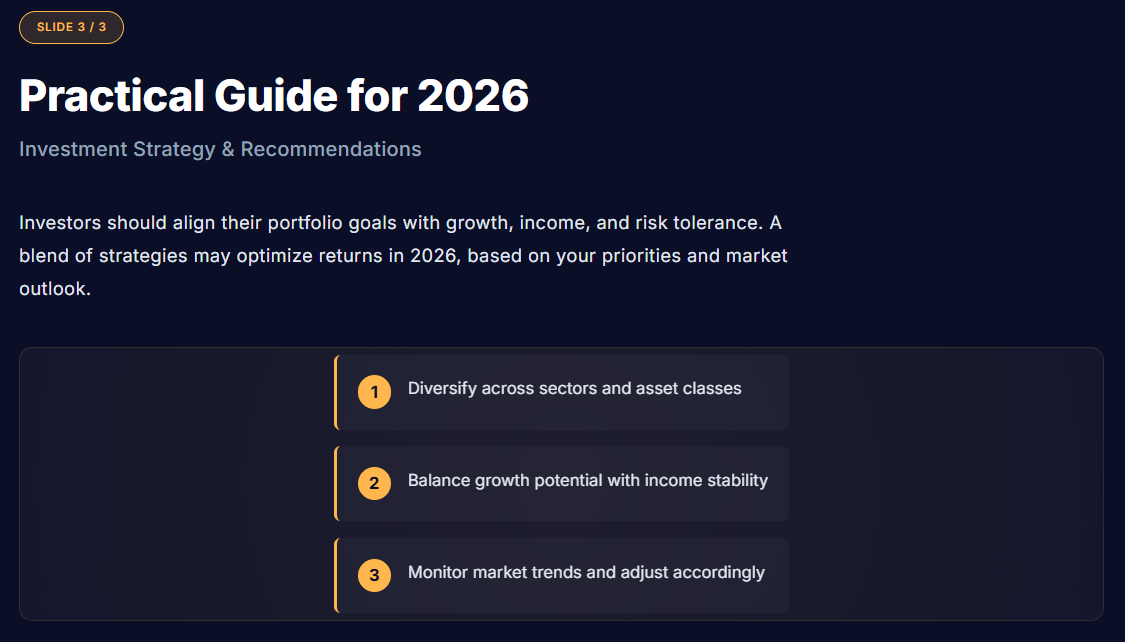 SLIDE 3 / 3

Practical Guide for 2026

Investment Strategy & Recommendations

Investors should align their portfolio goals with growth, income, and risk tolerance. A blend of strategies may optimize returns in 2026, based on your priorities and market outlook.

1 Diversify across sectors and asset classes

2 Balance growth potential with income stability

3 Monitor market trends and adjust accordingly